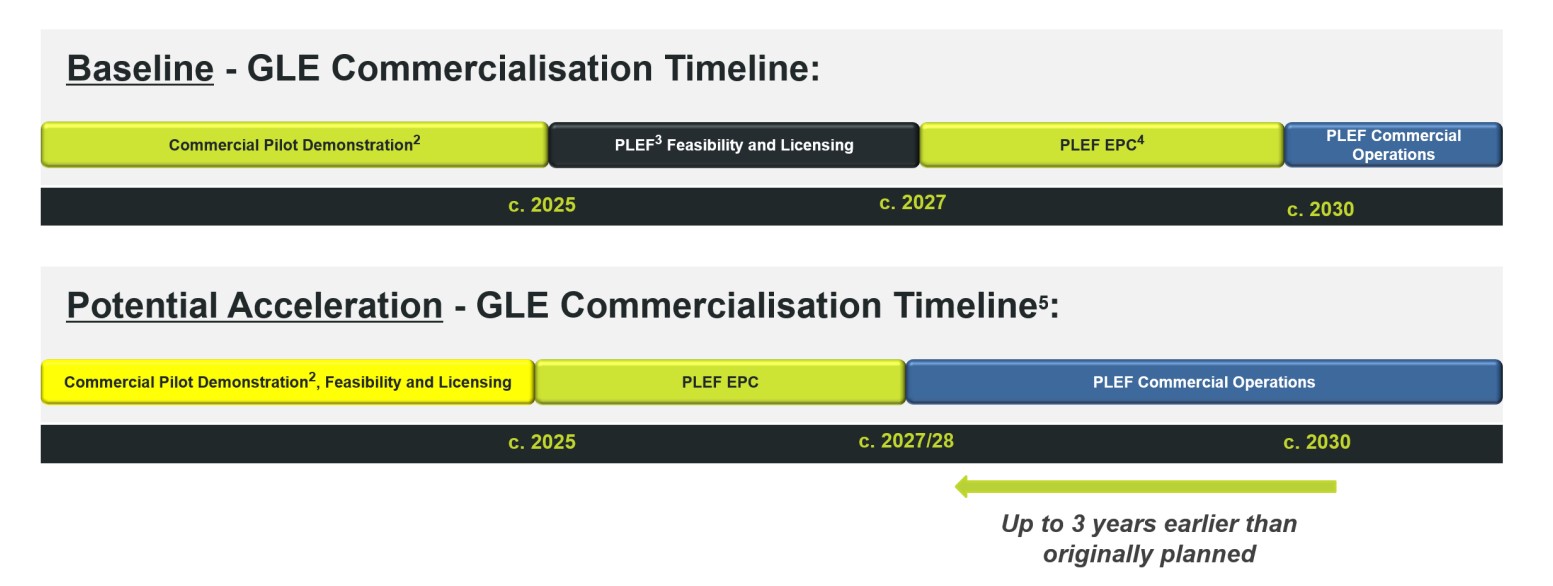 Baseline - GLE Commercialisation Timeline:

Commercial Pilot Demonstration$^2$

PLEF$^3$ Feasibility and Licensing

PLEF EPC$^4$

PLEF Commercial Operations

c. 2025

c. 2027

c. 2030

Potential Acceleration - GLE Commercialisation Timeline$^5$:

Commercial Pilot Demonstration$^2$, Feasibility and Licensing

PLEF EPC

PLEF Commercial Operations

c. 2025

c. 2027/28

c. 2030

Up to 3 years earlier than originally planned